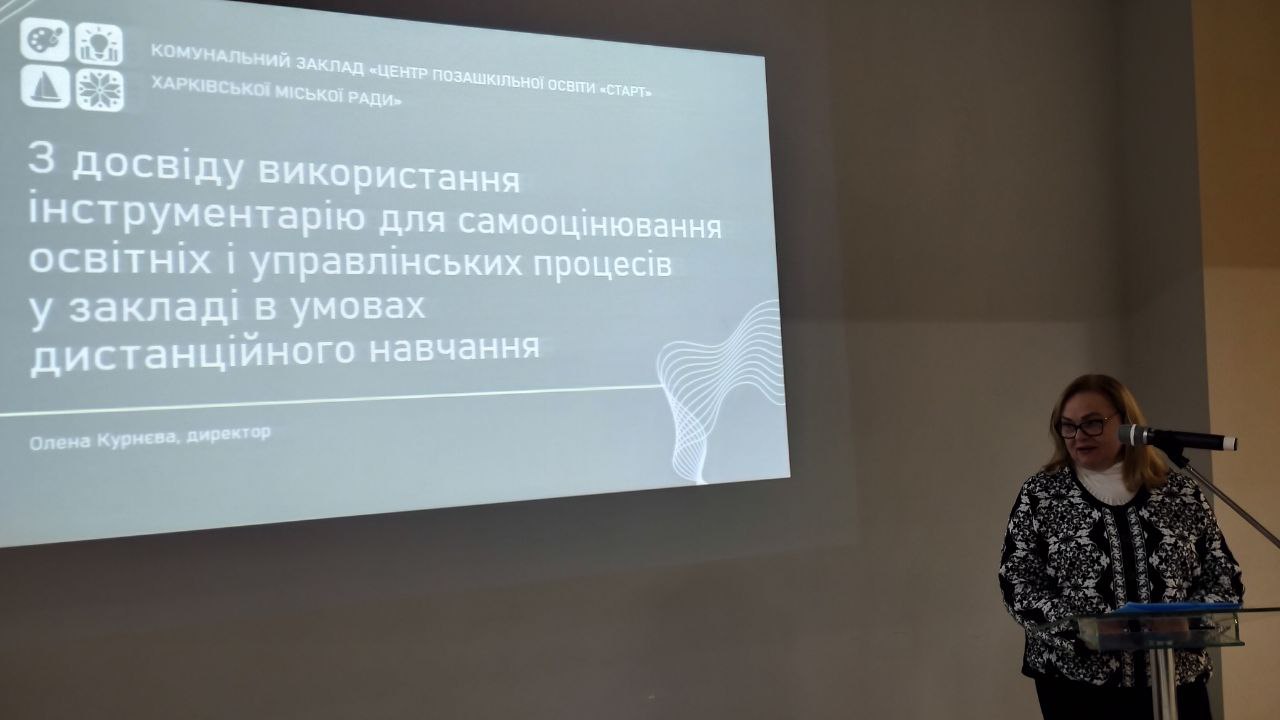 КОМУНАЛЬНИЙ ЗАКЛАД «ЦЕНТР ПОЗАШКІЛЬНОЇ ОСВІТИ «СТАРТ» ХАРКІВСЬКОЇ МІСЬКОЇ РАДИ»

З досвіду використання інструментарію для самооцінювання освітніх і управлінських процесів у закладі в умовах дистанційного навчання

Олена Курнєва, директор